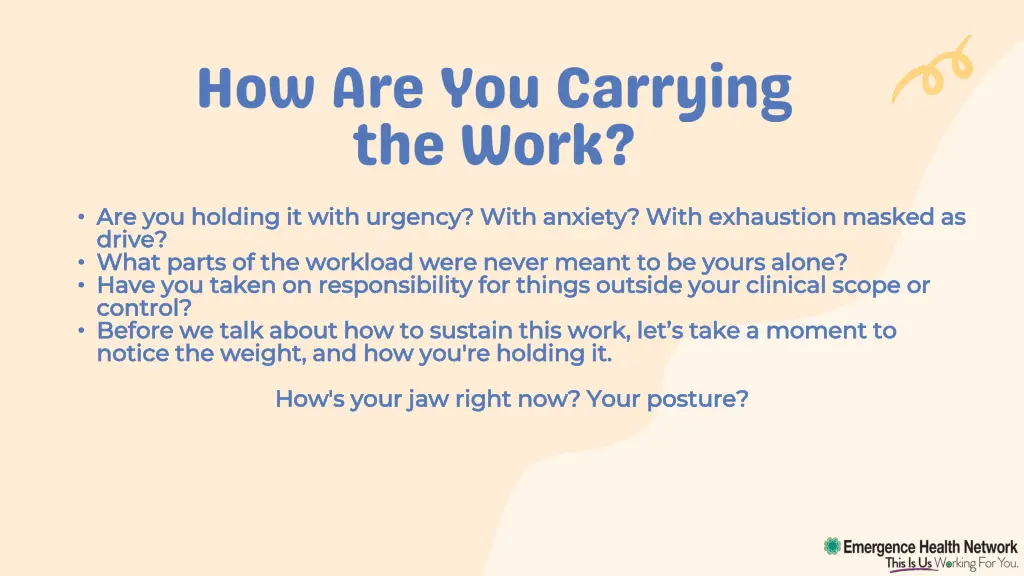 How Are You Carrying the Work?

• Are you holding it with urgency? With anxiety? With exhaustion masked as drive?
• What parts of the workload were never meant to be yours alone?
• Have you taken on responsibility for things outside your clinical scope or control?
• Before we talk about how to sustain this work, let's take a moment to notice the weight, and how you're holding it.

How's your jaw right now? Your posture?

Emergence Health Network
This Is Us Working For You.